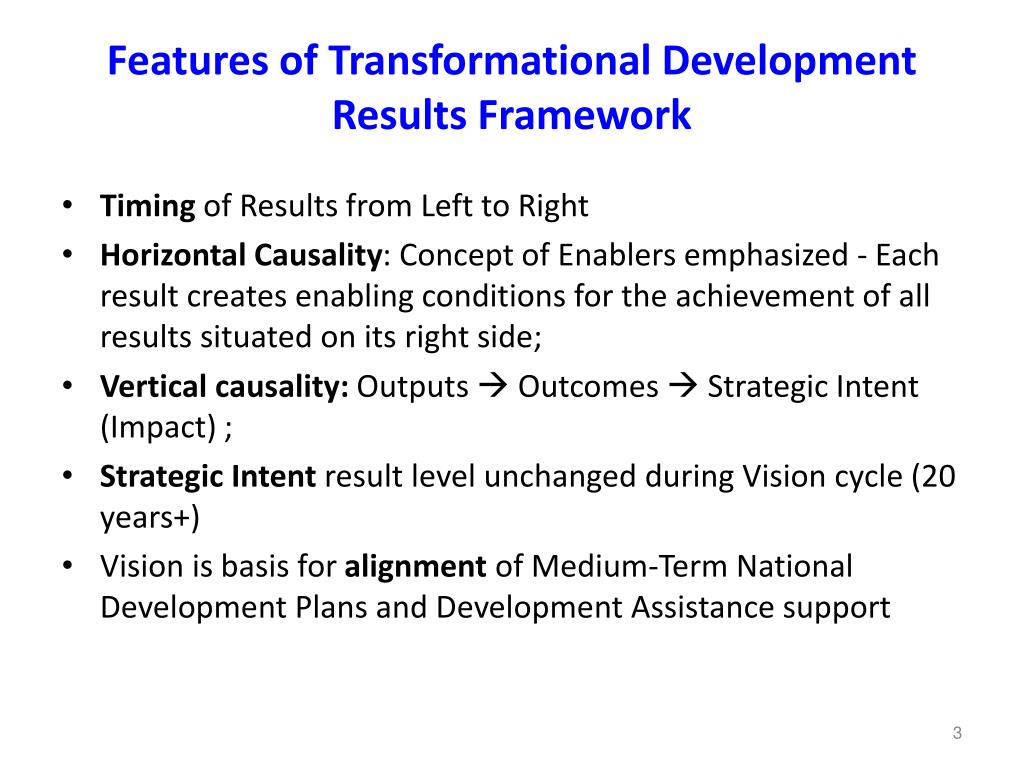 Features of Transformational Development Results Framework

• Timing of Results from Left to Right
• Horizontal Causality: Concept of Enablers emphasized - Each result creates enabling conditions for the achievement of all results situated on its right side;
• Vertical causality: Outputs → Outcomes → Strategic Intent (Impact) ;
• Strategic Intent result level unchanged during Vision cycle (20 years+)
• Vision is basis for alignment of Medium-Term National Development Plans and Development Assistance support

3